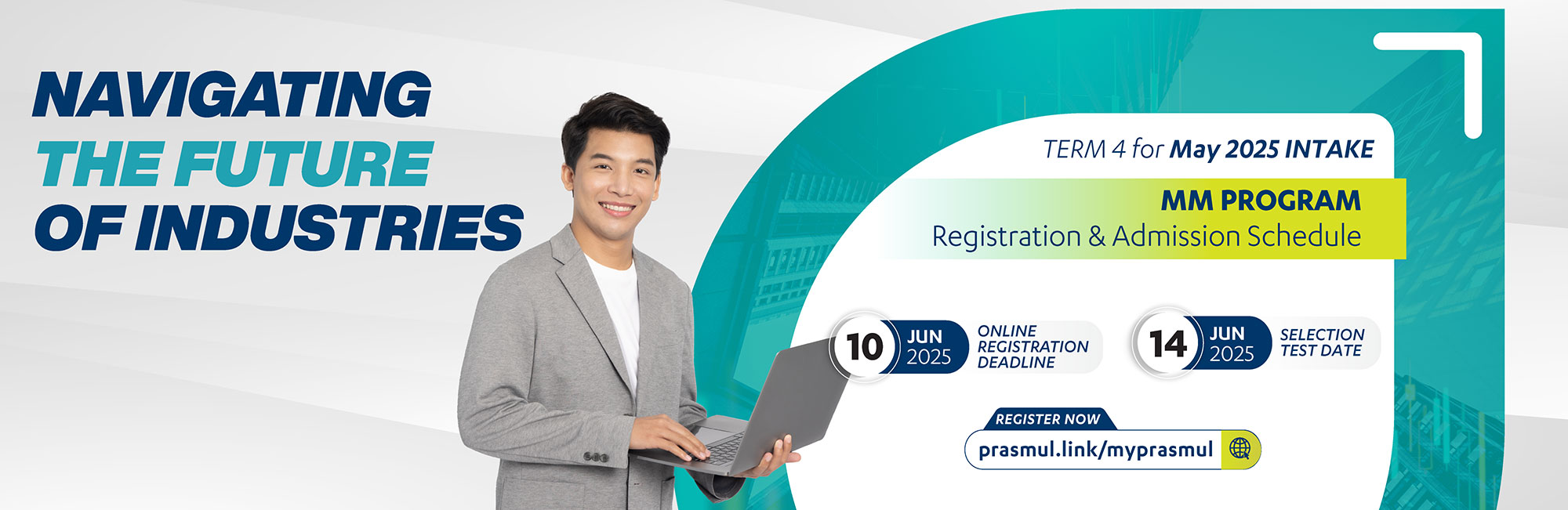 NAVIGATING
THE FUTURE
OF INDUSTRIES

TERM 4 for May 2025 INTAKE

MM PROGRAM
Registration & Admission Schedule

10 JUN 2025 ONLINE REGISTRATION DEADLINE

14 JUN 2025 SELECTION TEST DATE

REGISTER NOW
prasmul.link/myprasmul